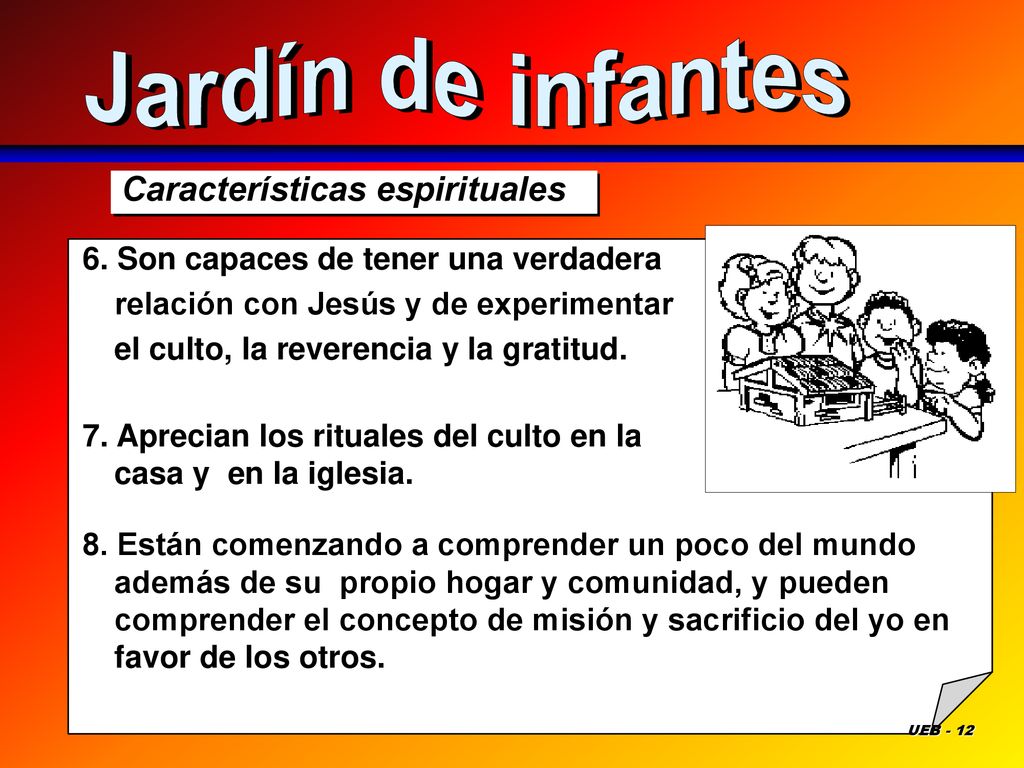 Jardín de infantes

Características espirituales

6. Son capaces de tener una verdadera relación con Jesús y de experimentar el culto, la reverencia y la gratitud.

7. Aprecian los rituales del culto en la casa y en la iglesia.

8. Están comenzando a comprender un poco del mundo además de su propio hogar y comunidad, y pueden comprender el concepto de misión y sacrificio del yo en favor de los otros.

UEB - 12